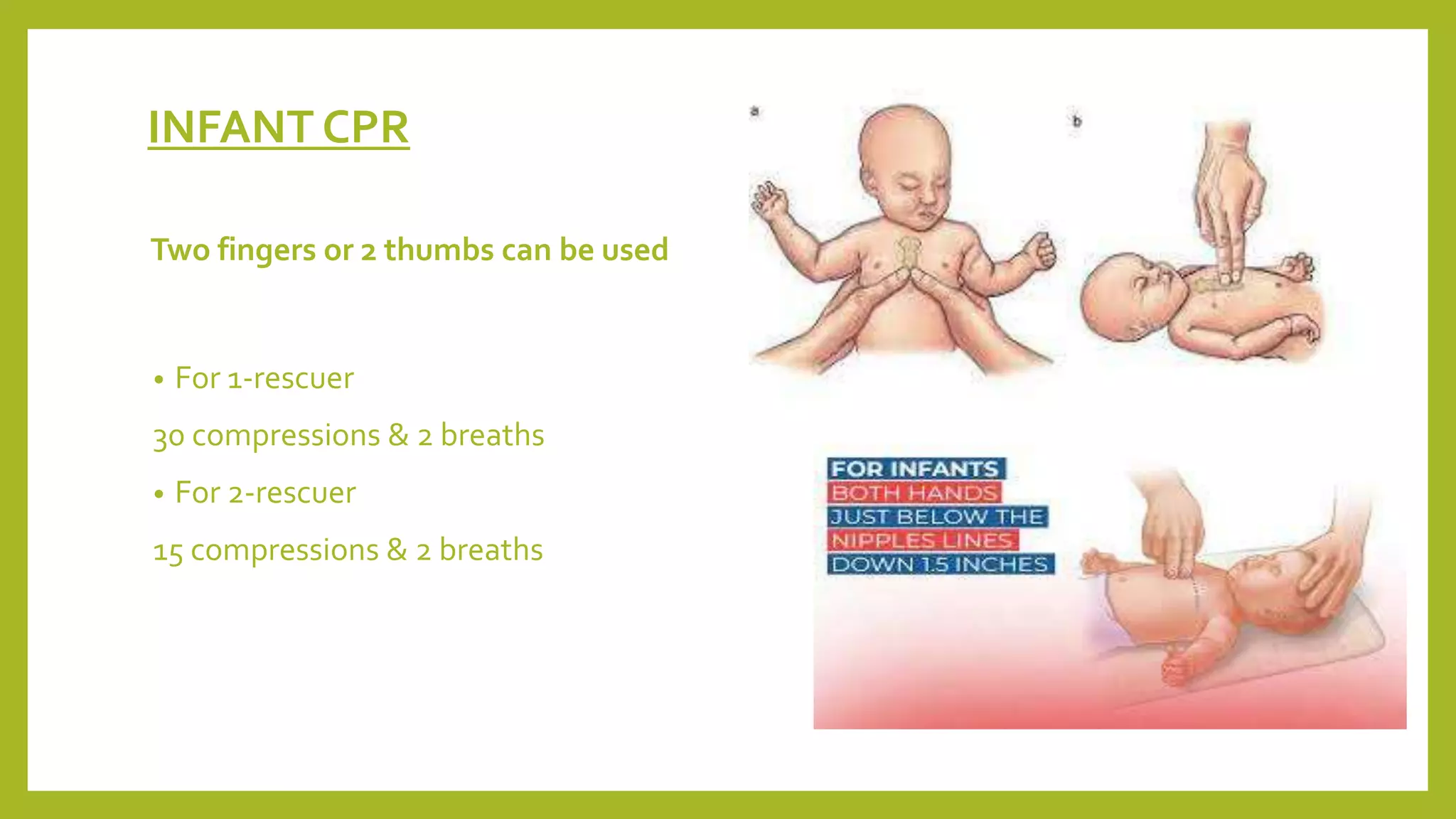 INFANT CPR

Two fingers or 2 thumbs can be used

• For 1-rescuer

30 compressions & 2 breaths

• For 2-rescuer

15 compressions & 2 breaths

a

b

FOR INFANTS
BOTH HANDS
JUST BELOW THE
NIPPLES LINES
DOWN 1.5 INCHES